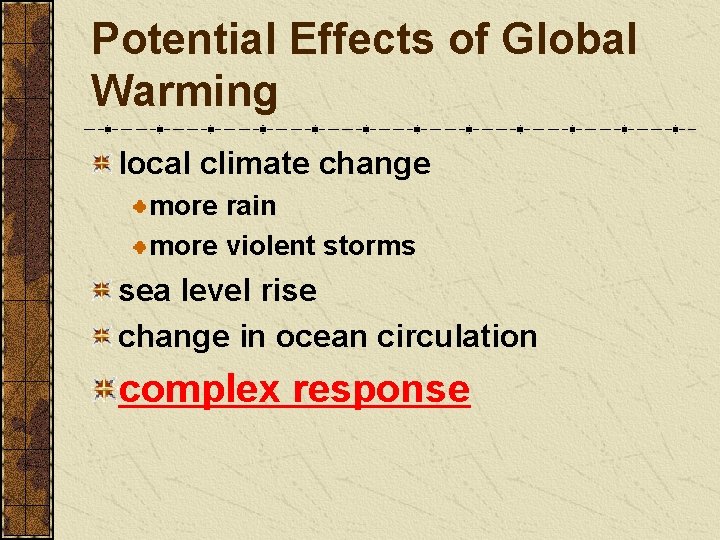 Potential Effects of Global Warming

local climate change

more rain

more violent storms

sea level rise

change in ocean circulation

complex response